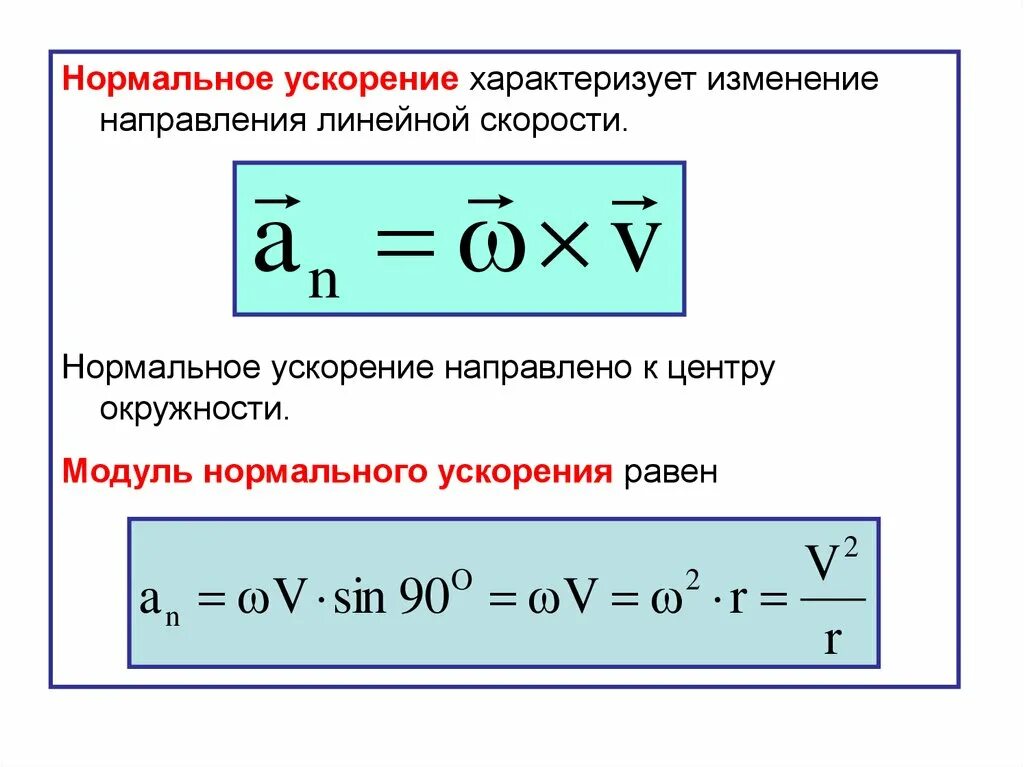 Нормальное ускорение характеризует изменение направления линейной скорости.

$\vec{a}_n = \vec{\omega} \times \vec{v}$

Нормальное ускорение направлено к центру окружности.

Модуль нормального ускорения равен

$a_n = \omega V \cdot \sin 90^O = \omega V = \omega^2 \cdot r = \frac{V^2}{r}$